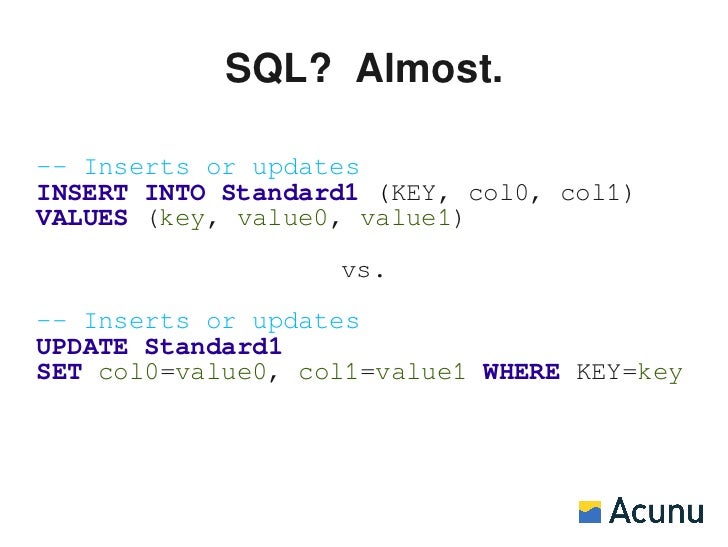 SQL? Almost.

-- Inserts or updates
INSERT INTO Standard1 (KEY, col0, col1)
VALUES (key, value0, value1)

vs.

-- Inserts or updates
UPDATE Standard1
SET col0=value0, col1=value1 WHERE KEY=key

Acunu